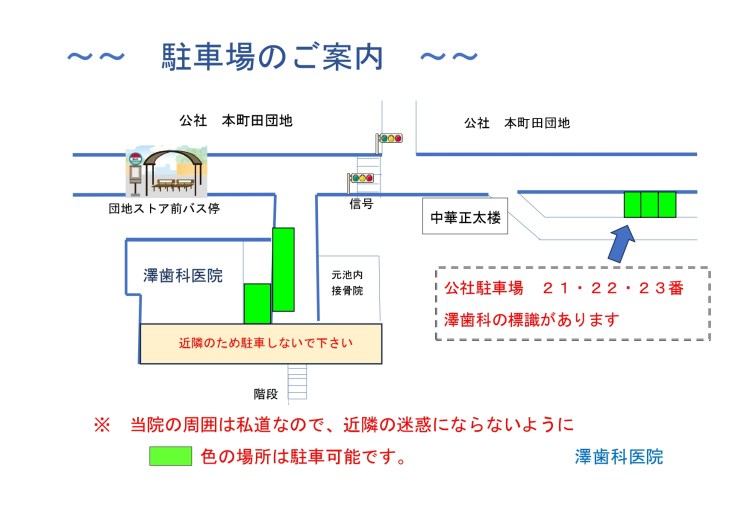 ～～　駐車場のご案内　～～

公社　本町田団地

公社　本町田団地

団地ストア前バス停

信号

中華正太楼

澤歯科医院

元池内接骨院

公社駐車場　２１・２２・２３番
澤歯科の標識があります

近隣のため駐車しないで下さい

階段

※　当院の周囲は私道なので、近隣の迷惑にならないように
色の場所は駐車可能です。

澤歯科医院